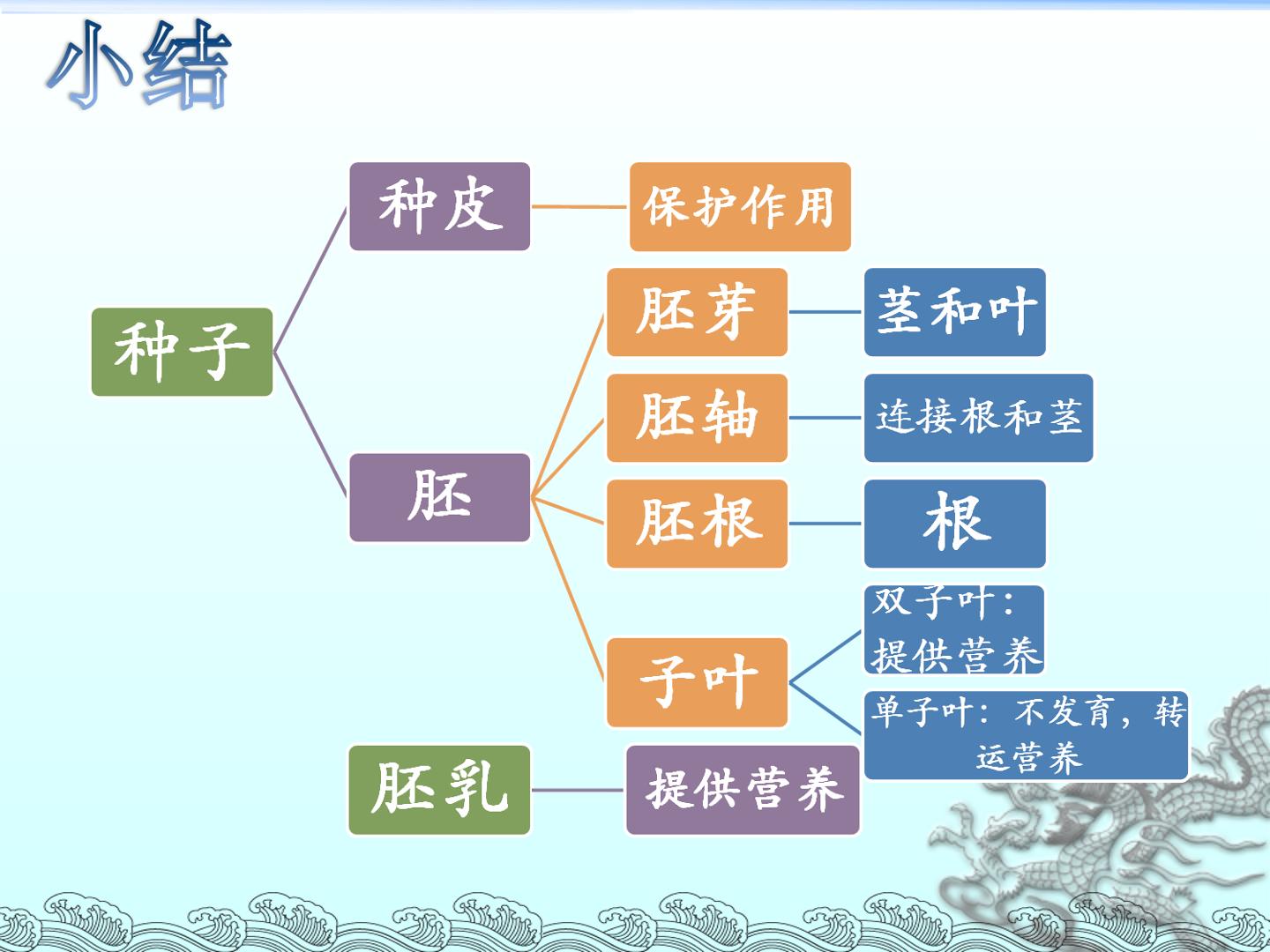 小结

种子

种皮

保护作用

胚

胚芽

茎和叶

胚轴

连接根和茎

胚根

根

子叶

双子叶：提供营养

单子叶：不发育，转运营养

胚乳

提供营养